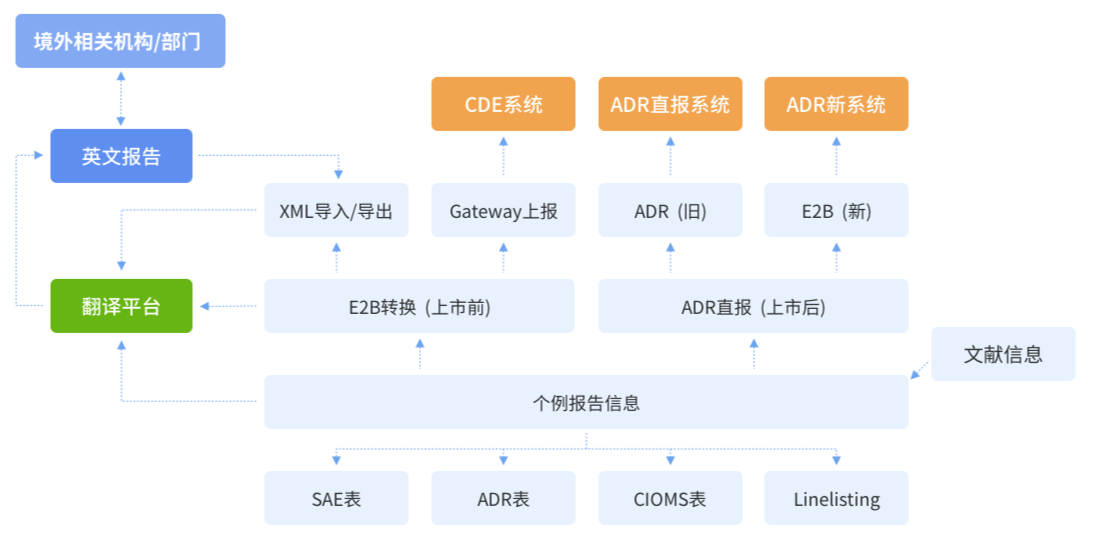 境外相关机构/部门

CDE系统

ADR直报系统

ADR新系统

英文报告

XML导入/导出

Gateway上报

ADR（旧）

E2B（新）

翻译平台

E2B转换（上市前）

ADR直报（上市后）

文献信息

个例报告信息

SAE表

ADR表

CIOMS表

Linelisting